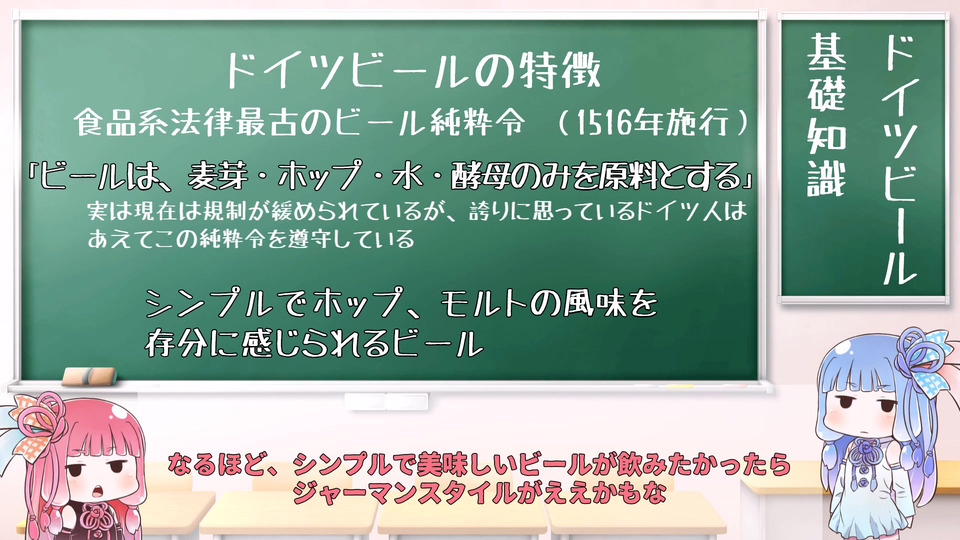 ドイツビールの特徴
食品系法律最古のビール純粋令 （1516年施行）

「ビールは、麦芽・ホップ・水・酵母のみを原料とする」
実は現在は規制が緩められているが、誇りに思っているドイツ人はあえてこの純粋令を遵守している

シンプルでホップ、モルトの風味を存分に感じられるビール

ドイツビール
基礎知識

なるほど、シンプルで美味しいビールが飲みたかったらジャーマンスタイルがええかもな